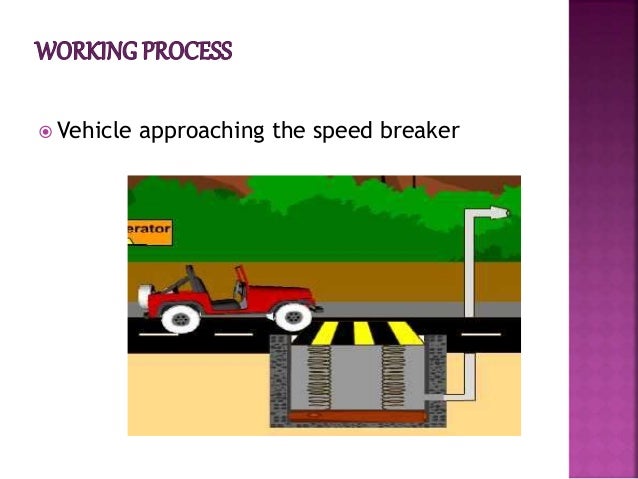 WORKING PROCESS

Vehicle approaching the speed breaker

erator